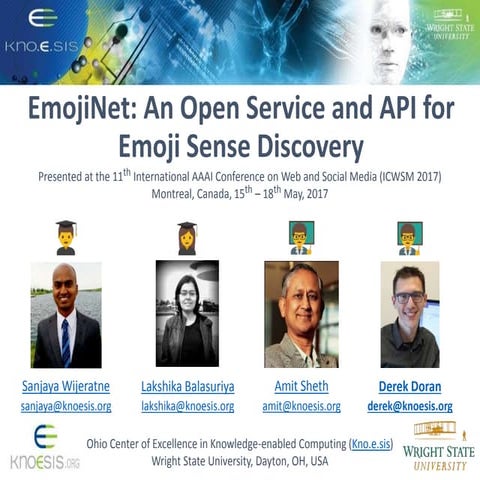 KNO.E.SIS

WRIGHT STATE UNIVERSITY

EmojiNet: An Open Service and API for Emoji Sense Discovery

Presented at the 11$^{th}$ International AAAI Conference on Web and Social Media (ICWSM 2017)
Montreal, Canada, 15$^{th}$ – 18$^{th}$ May, 2017

Sanjaya Wijeratne
sanjaya@knoesis.org

Lakshika Balasuriya
lakshika@knoesis.org

Amit Sheth
amit@knoesis.org

Derek Doran
derek@knoesis.org

KNOESIS.ORG

Ohio Center of Excellence in Knowledge-enabled Computing (Kno.e.sis)
Wright State University, Dayton, OH, USA

WRIGHT STATE UNIVERSITY